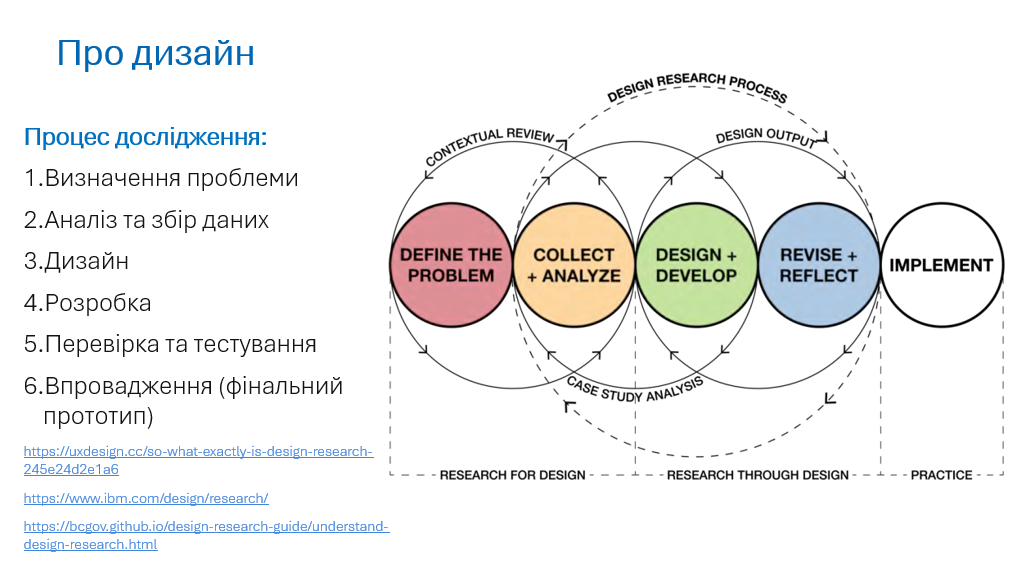 Про дизайн

Процес дослідження:

1.Визначення проблеми

2.Аналіз та збір даних

3.Дизайн

4.Розробка

5.Перевірка та тестування

6.Впровадження (фінальний прототип)

https://uxdesign.cc/so-what-exactly-is-design-research-245e24d2e1a6

https://www.ibm.com/design/research/

https://bcgov.github.io/design-research-guide/understand-design-research.html

DESIGN RESEARCH PROCESS

CONTEXTUAL REVIEW

DESIGN OUTPUT

DEFINE THE PROBLEM

COLLECT + ANALYZE

DESIGN + DEVELOP

REVISE + REFLECT

IMPLEMENT

CASE STUDY ANALYSIS

RESEARCH FOR DESIGN

RESEARCH THROUGH DESIGN

PRACTICE